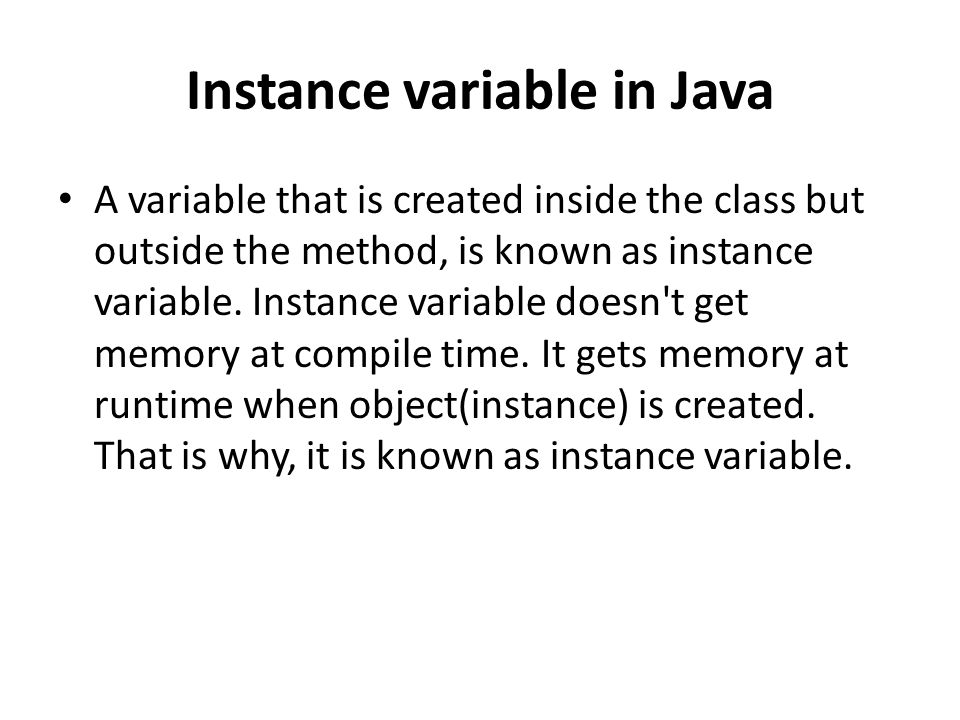 Instance variable in Java

• A variable that is created inside the class but outside the method, is known as instance variable. Instance variable doesn't get memory at compile time. It gets memory at runtime when object(instance) is created. That is why, it is known as instance variable.